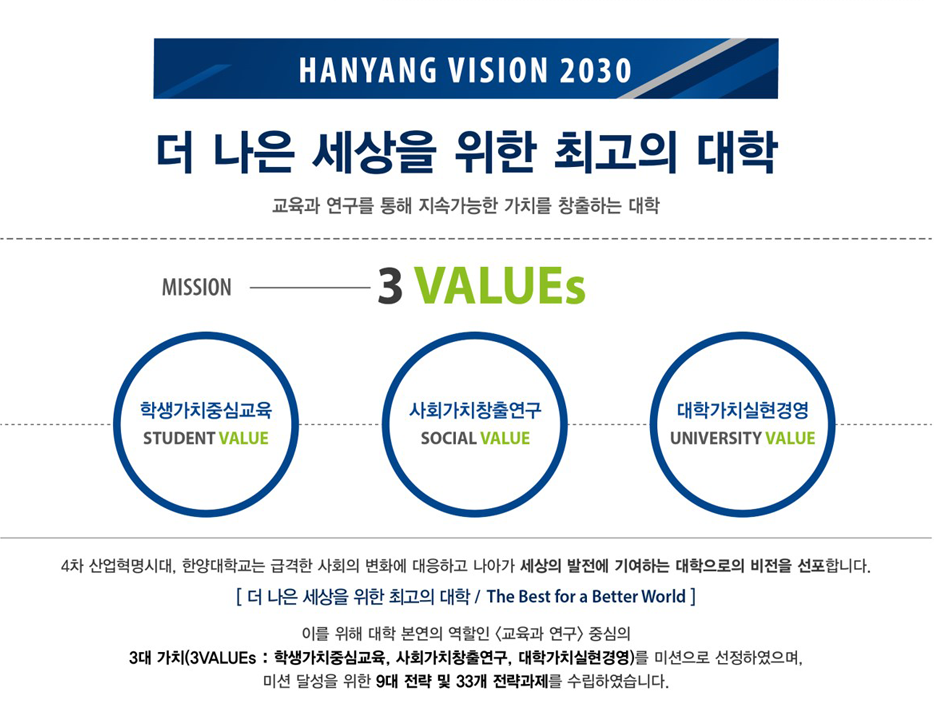 HANYANG VISION 2030

더 나은 세상을 위한 최고의 대학

교육과 연구를 통해 지속가능한 가치를 창출하는 대학

MISSION

3 VALUEs

학생가치중심교육
STUDENT VALUE

사회가치창출연구
SOCIAL VALUE

대학가치실현경영
UNIVERSITY VALUE

4차 산업혁명시대, 한양대학교는 급격한 사회의 변화에 대응하고 나아가 세상의 발전에 기여하는 대학으로의 비전을 선포합니다.

[ 더 나은 세상을 위한 최고의 대학 / The Best for a Better World ]

이를 위해 대학 본연의 역할인 〈교육과 연구〉 중심의
3대 가치(3VALUEs : 학생가치중심교육, 사회가치창출연구, 대학가치실현경영)를 미션으로 선정하였으며,
미션 달성을 위한 9대 전략 및 33개 전략과제를 수립하였습니다.